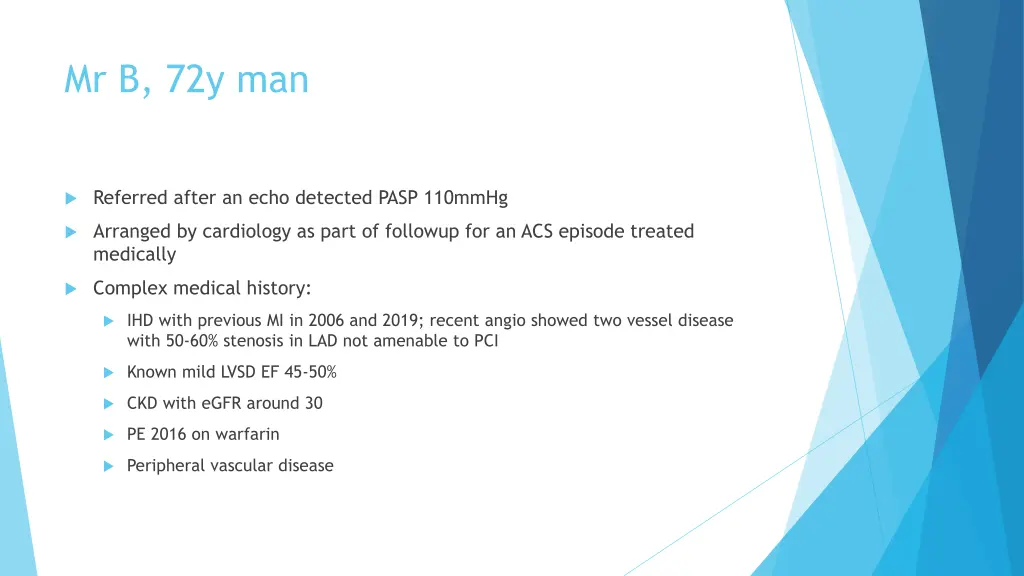 Mr B, 72y man

Referred after an echo detected PASP 110mmHg

Arranged by cardiology as part of followup for an ACS episode treated medically

Complex medical history:

IHD with previous MI in 2006 and 2019; recent angio showed two vessel disease with 50-60% stenosis in LAD not amenable to PCI

Known mild LVSD EF 45-50%

CKD with eGFR around 30

PE 2016 on warfarin

Peripheral vascular disease